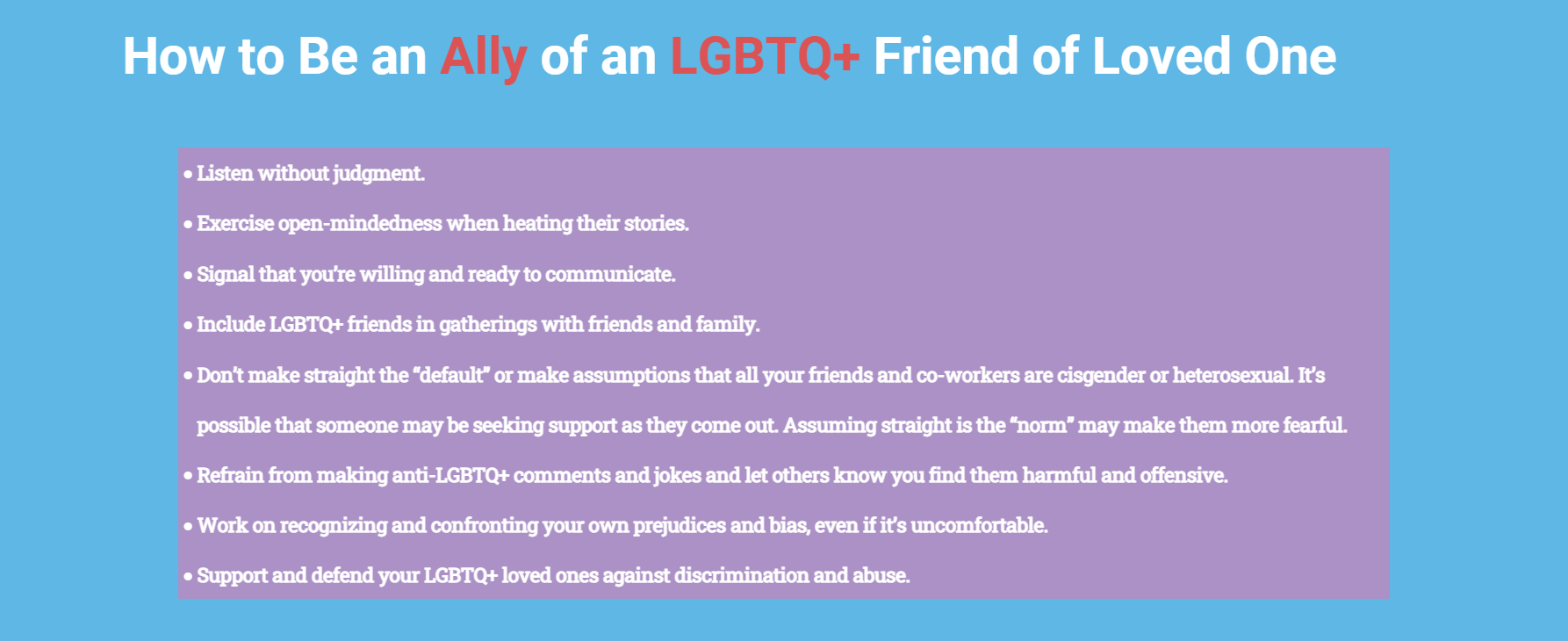 How to Be an Ally of an LGBTQ+ Friend of Loved One

• Listen without judgment.

• Exercise open-mindedness when heating their stories.

• Signal that you're willing and ready to communicate.

• Include LGBTQ+ friends in gatherings with friends and family.

• Don't make straight the "default" or make assumptions that all your friends and co-workers are cisgender or heterosexual. It's possible that someone may be seeking support as they come out. Assuming straight is the "norm" may make them more fearful.

• Refrain from making anti-LGBTQ+ comments and jokes and let others know you find them harmful and offensive.

• Work on recognizing and confronting your own prejudices and bias, even if it's uncomfortable.

• Support and defend your LGBTQ+ loved ones against discrimination and abuse.